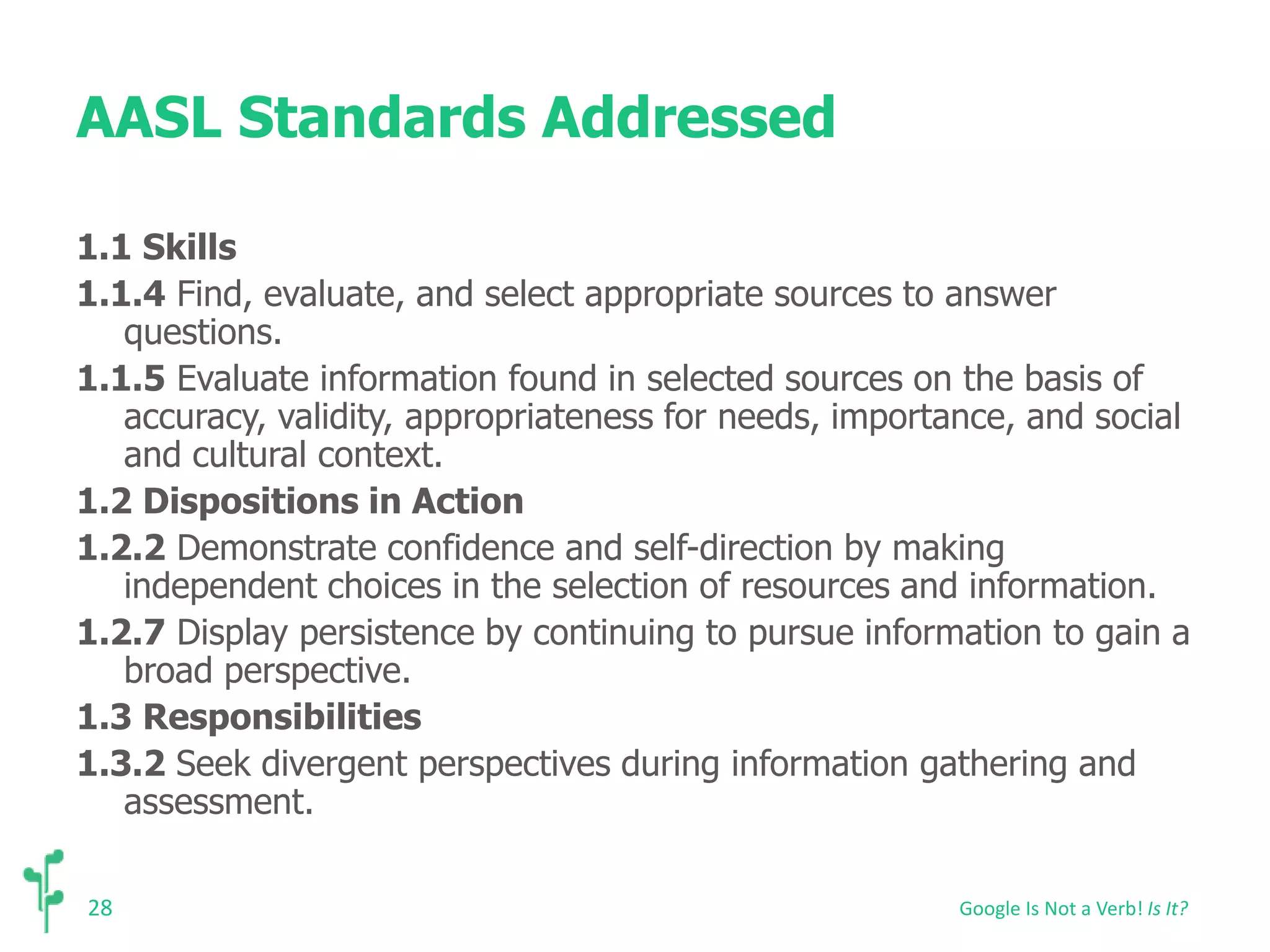 AASL Standards Addressed

1.1 Skills

1.1.4 Find, evaluate, and select appropriate sources to answer questions.

1.1.5 Evaluate information found in selected sources on the basis of accuracy, validity, appropriateness for needs, importance, and social and cultural context.

1.2 Dispositions in Action

1.2.2 Demonstrate confidence and self-direction by making independent choices in the selection of resources and information.

1.2.7 Display persistence by continuing to pursue information to gain a broad perspective.

1.3 Responsibilities

1.3.2 Seek divergent perspectives during information gathering and assessment.

28

Google Is Not a Verb! Is It?